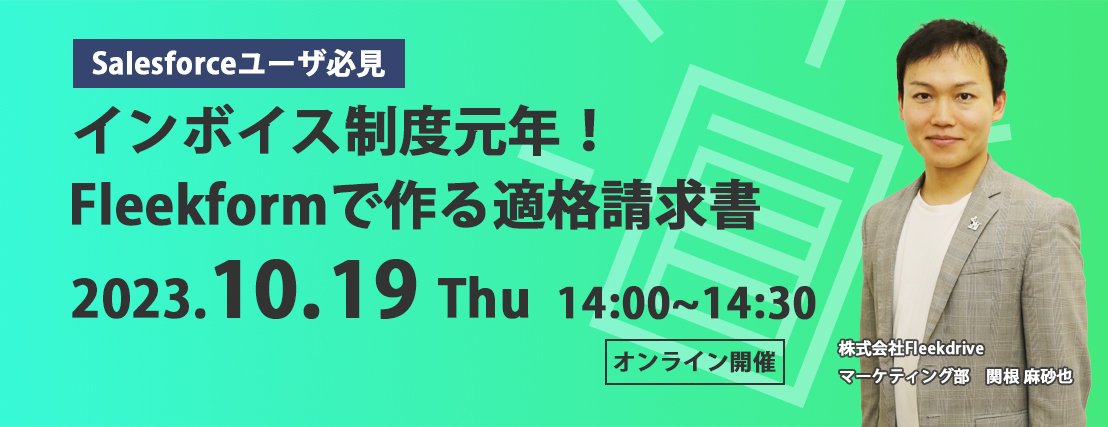 Salesforceユーザ必見

インボイス制度元年！
Fleekformで作る適格請求書

2023.10.19 Thu 14:00~14:30

オンライン開催

株式会社Fleekdrive
マーケティング部 関根 麻砂也